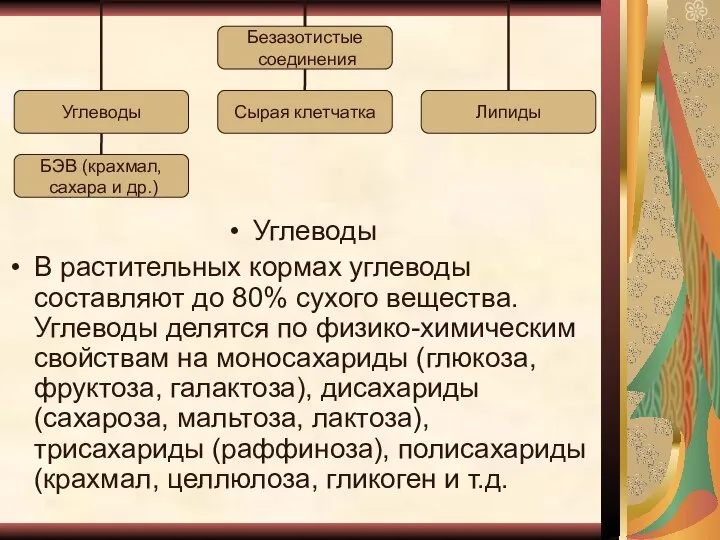 Безазотистые соединения

Углеводы

Сырая клетчатка

Липиды

БЭВ (крахмал, сахара и др.)

• Углеводы

• В растительных кормах углеводы составляют до 80% сухого вещества. Углеводы делятся по физико-химическим свойствам на моносахариды (глюкоза, фруктоза, галактоза), дисахариды (сахароза, мальтоза, лактоза), трисахариды (раффиноза), полисахариды (крахмал, целлюлоза, гликоген и т.д.